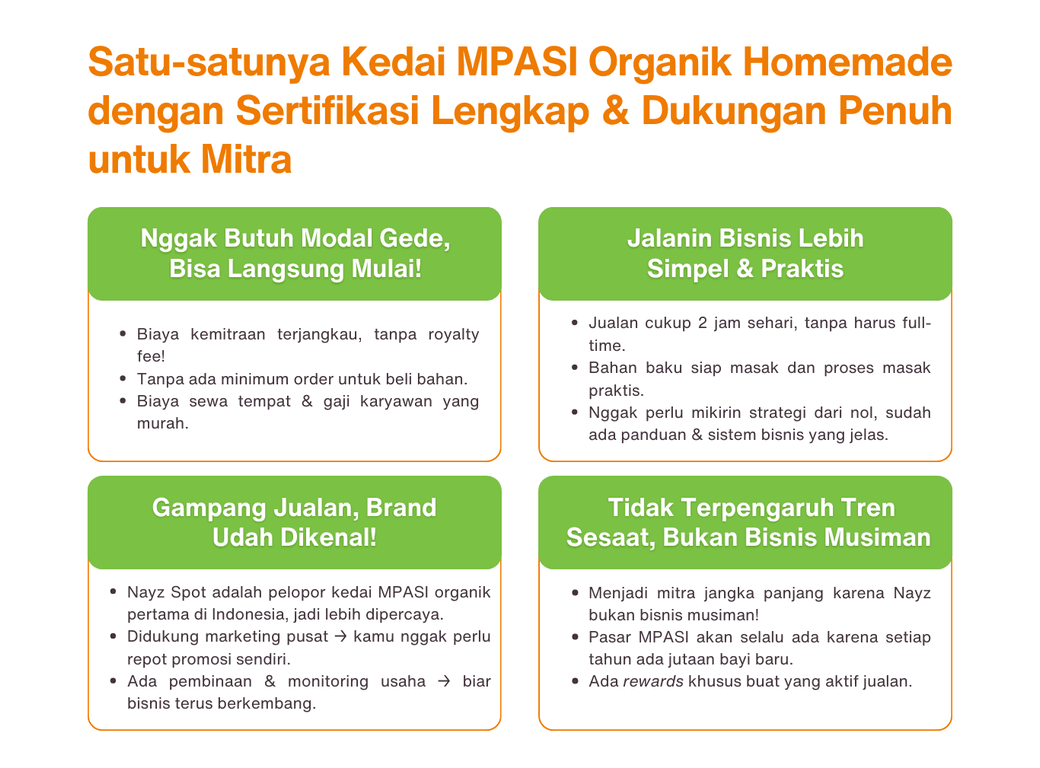 Satu-satunya Kedai MPASI Organik Homemade dengan Sertifikasi Lengkap & Dukungan Penuh untuk Mitra

Nggak Butuh Modal Gede, Bisa Langsung Mulai!

- Biaya kemitraan terjangkau, tanpa royalty fee!
- Tanpa ada minimum order untuk beli bahan.
- Biaya sewa tempat & gaji karyawan yang murah.

Jalanin Bisnis Lebih Simpel & Praktis

- Jualan cukup 2 jam sehari, tanpa harus full-time.
- Bahan baku siap masak dan proses masak praktis.
- Nggak perlu mikirin strategi dari nol, sudah ada panduan & sistem bisnis yang jelas.

Gampang Jualan, Brand Udah Dikenal!

- Nayz Spot adalah pelopor kedai MPASI organik pertama di Indonesia, jadi lebih dipercaya.
- Didukung marketing pusat → kamu nggak perlu repot promosi sendiri.
- Ada pembinaan & monitoring usaha → biar bisnis terus berkembang.

Tidak Terpengaruh Tren Sesaat, Bukan Bisnis Musiman

- Menjadi mitra jangka panjang karena Nayz bukan bisnis musiman!
- Pasar MPASI akan selalu ada karena setiap tahun ada jutaan bayi baru.
- Ada rewards khusus buat yang aktif jualan.